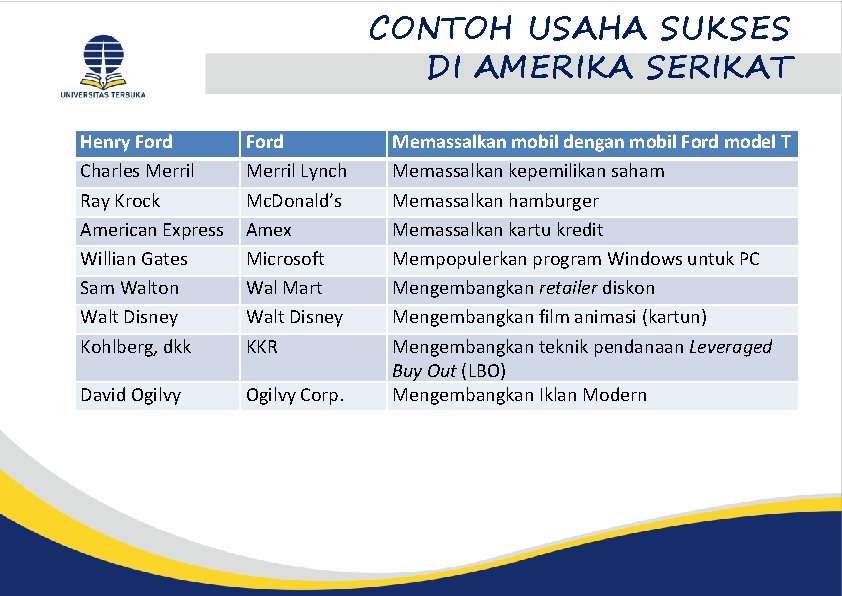 UNIVERSITAS TERBUKA

CONTOH USAHA SUKSES DI AMERIKA SERIKAT

| Henry Ford | Ford | Memassalkan mobil dengan mobil Ford model T |
|---|---|---|
| Charles Merril | Merril Lynch | Memassalkan kepemilikan saham |
| Ray Krock | McDonald's | Memassalkan hamburger |
| American Express | Amex | Memassalkan kartu kredit |
| Willian Gates | Microsoft | Mempopulerkan program Windows untuk PC |
| Sam Walton | Wal Mart | Mengembangkan retailer diskon |
| Walt Disney | Walt Disney | Mengembangkan film animasi (kartun) |
| Kohlberg, dkk | KKR | Mengembangkan teknik pendanaan Leveraged Buy Out (LBO) |
| David Ogilvy | Ogilvy Corp. | Mengembangkan Iklan Modern |